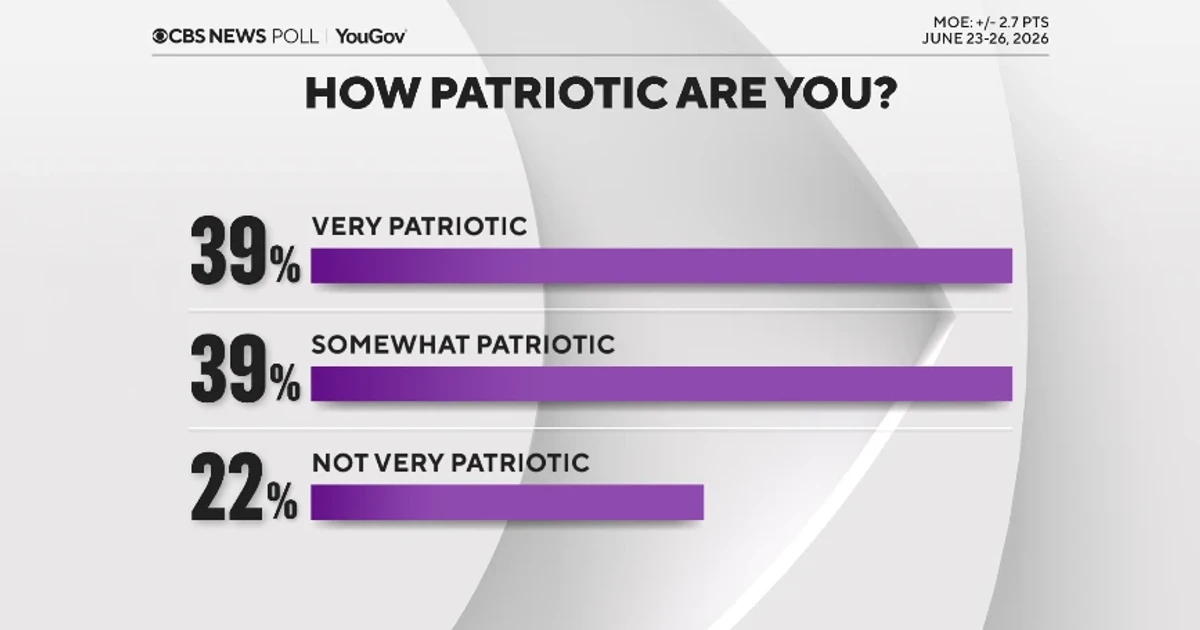 CBS NEWS POLL | YouGov

MOE: +/- 2.7 PTS
JUNE 23-26, 2026

HOW PATRIOTIC ARE YOU?

39% VERY PATRIOTIC

39% SOMEWHAT PATRIOTIC

22% NOT VERY PATRIOTIC